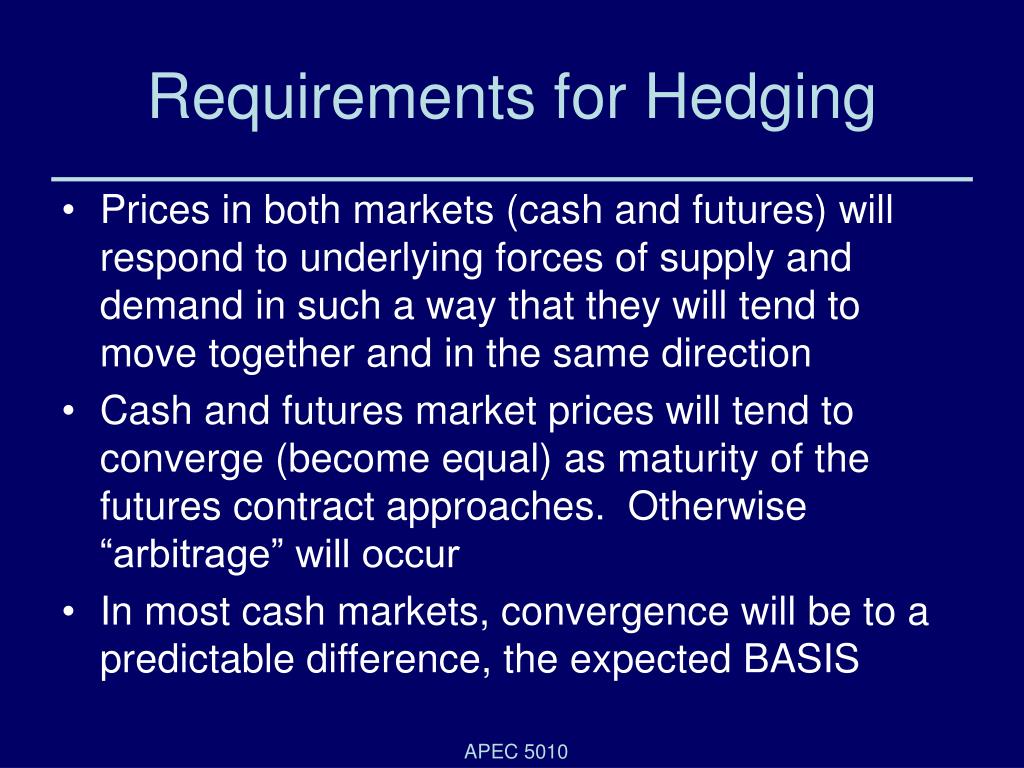 Requirements for Hedging

• Prices in both markets (cash and futures) will respond to underlying forces of supply and demand in such a way that they will tend to move together and in the same direction

• Cash and futures market prices will tend to converge (become equal) as maturity of the futures contract approaches.  Otherwise “arbitrage” will occur

• In most cash markets, convergence will be to a predictable difference, the expected BASIS

APEC 5010